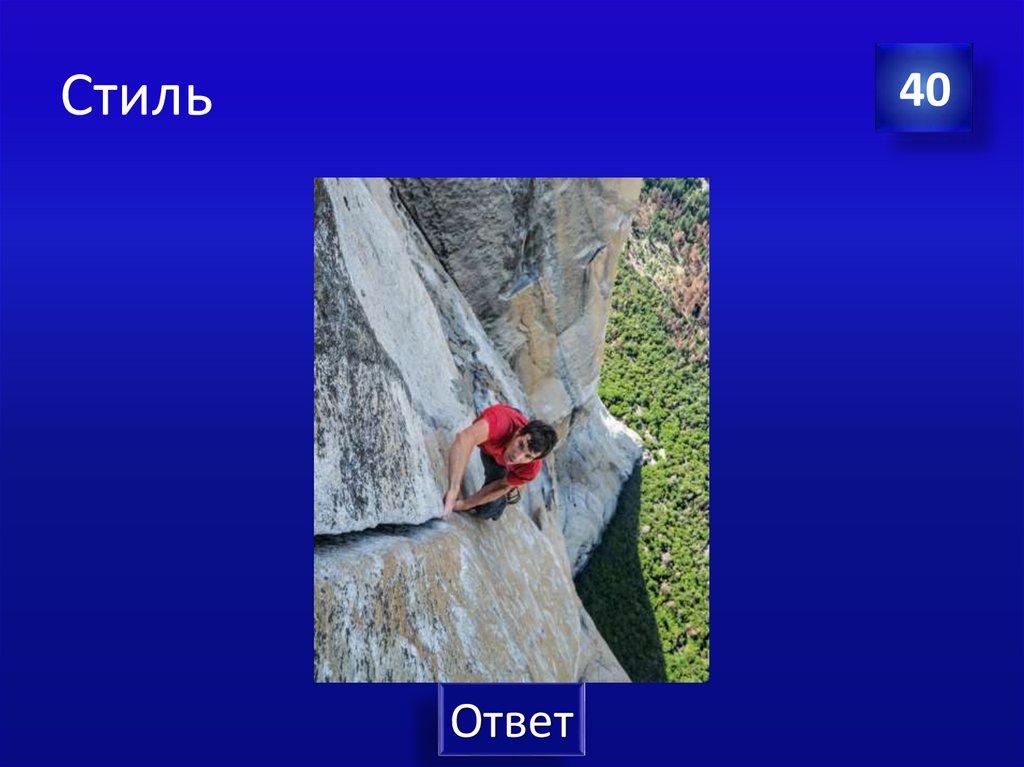 Стиль

40

Ответ